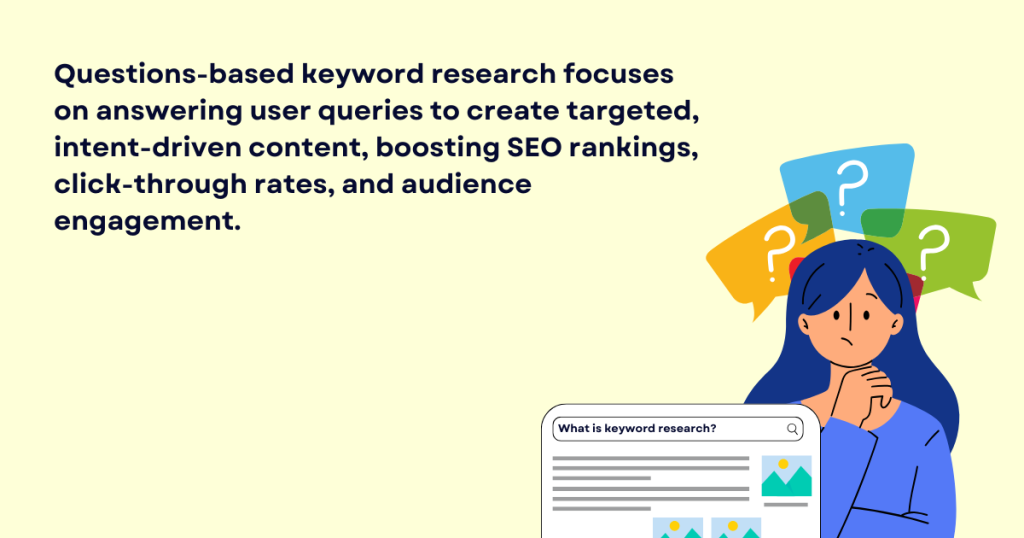 Questions-based keyword research focuses on answering user queries to create targeted, intent-driven content, boosting SEO rankings, click-through rates, and audience engagement.

?
?
?

What is keyword research?